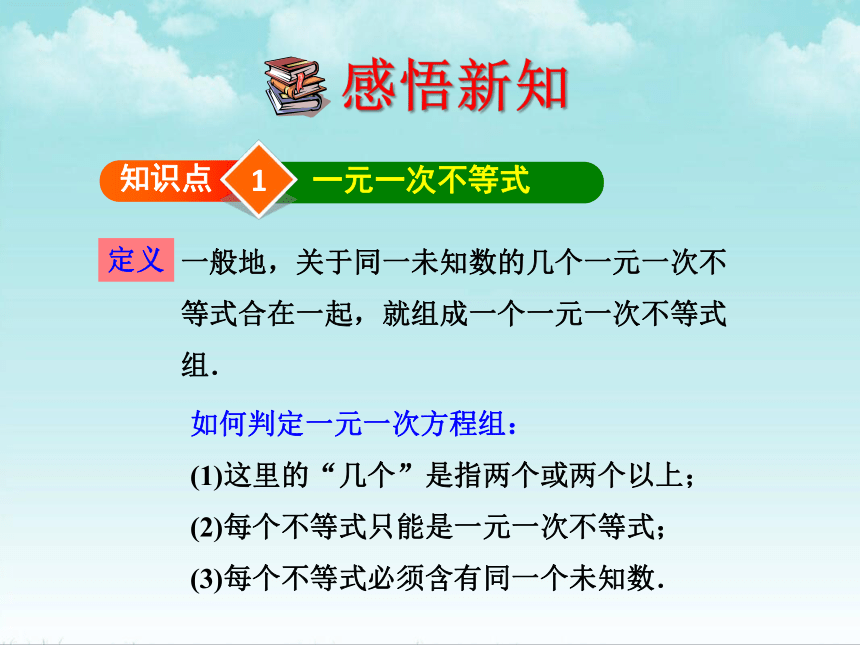 感悟新知

知识点 1 一元一次不等式

定义 一般地，关于同一未知数的几个一元一次不等式合在一起，就组成一个一元一次不等式组.

如何判定一元一次方程组：

(1)这里的“几个”是指两个或两个以上；

(2)每个不等式只能是一元一次不等式；

(3)每个不等式必须含有同一个未知数.